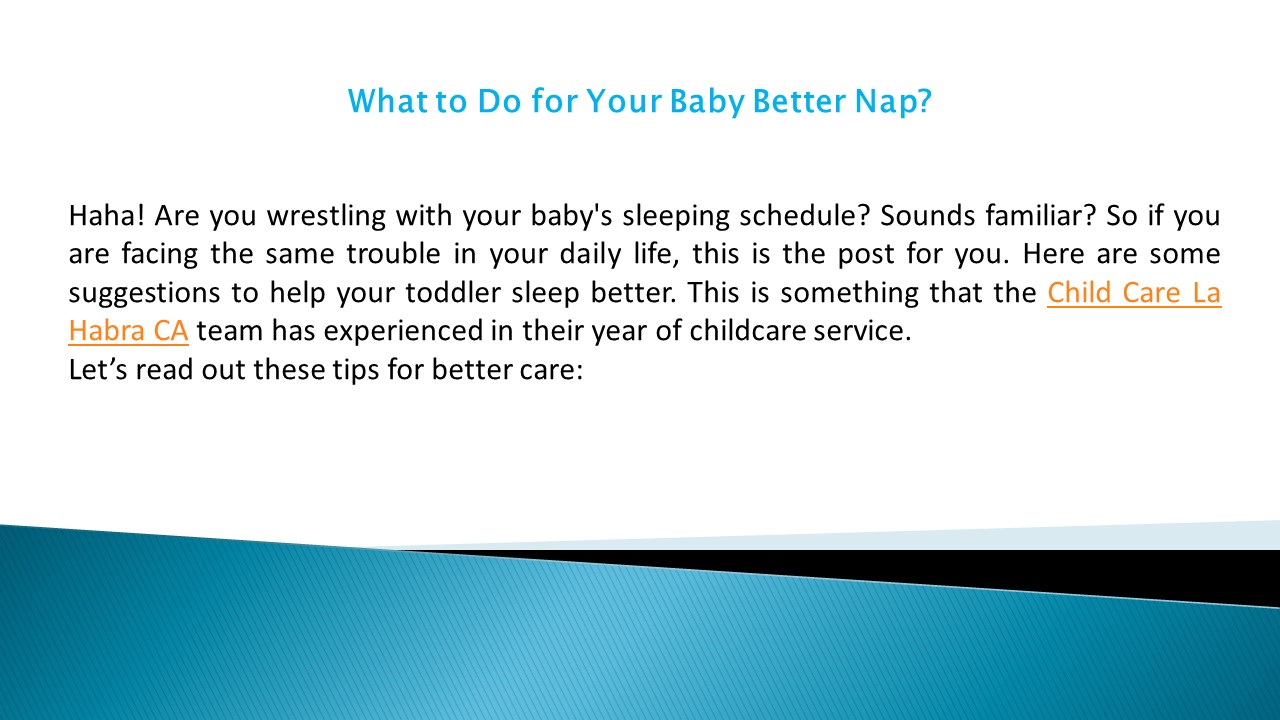 What to Do for Your Baby Better Nap?

Haha! Are you wrestling with your baby's sleeping schedule? Sounds familiar? So if you are facing the same trouble in your daily life, this is the post for you. Here are some suggestions to help your toddler sleep better. This is something that the Child Care La Habra CA team has experienced in their year of childcare service.
Let’s read out these tips for better care: